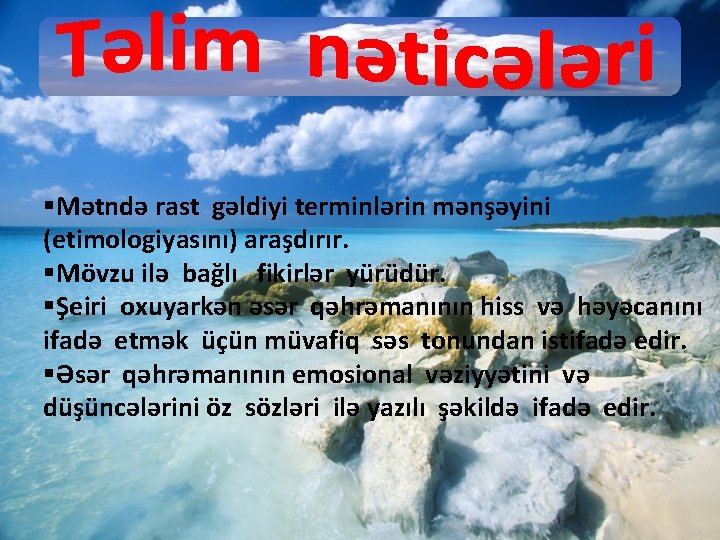 Təlim nəticələri

▪Mətndə rast gəldiyi terminlərin mənşəyini (etimologiyasını) araşdırır.
▪Mövzu ilə bağlı fikirlər yürüdür.
▪Şeiri oxuyarkən əsər qəhrəmanının hiss və həyəcanını ifadə etmək üçün müvafiq səs tonundan istifadə edir.
▪Əsər qəhrəmanının emosional vəziyyətini və düşüncələrini öz sözləri ilə yazılı şəkildə ifadə edir.